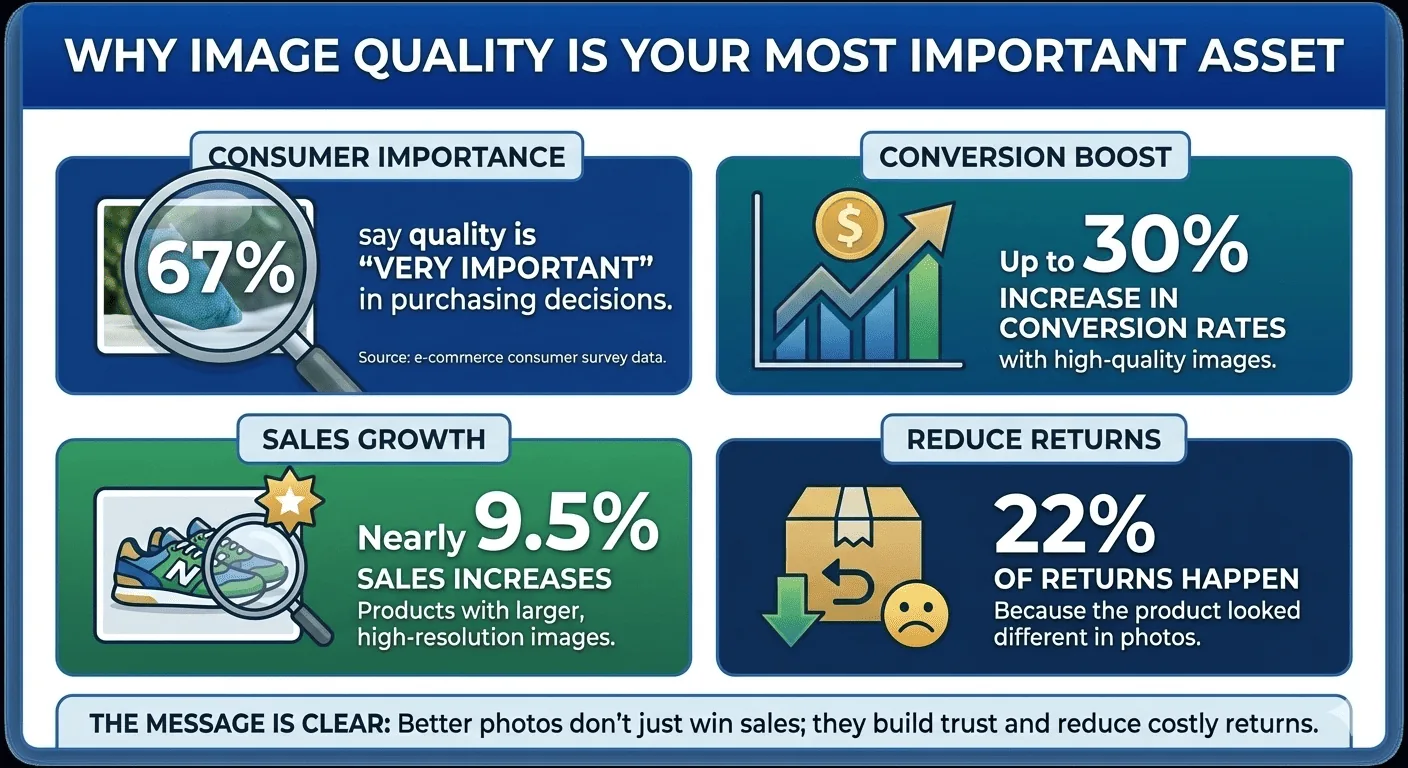 WHY IMAGE QUALITY IS YOUR MOST IMPORTANT ASSET

CONSUMER IMPORTANCE

67%

say quality is "VERY IMPORTANT" in purchasing decisions.

Source: e-commerce consumer survey data.

CONVERSION BOOST

$

Up to 30%

INCREASE IN CONVERSION RATES with high-quality images.

SALES GROWTH

N

Nearly 9.5%

SALES INCREASES

Products with larger, high-resolution images.

REDUCE RETURNS

22%

OF RETURNS HAPPEN

Because the product looked different in photos.

THE MESSAGE IS CLEAR: Better photos don't just win sales; they build trust and reduce costly returns.